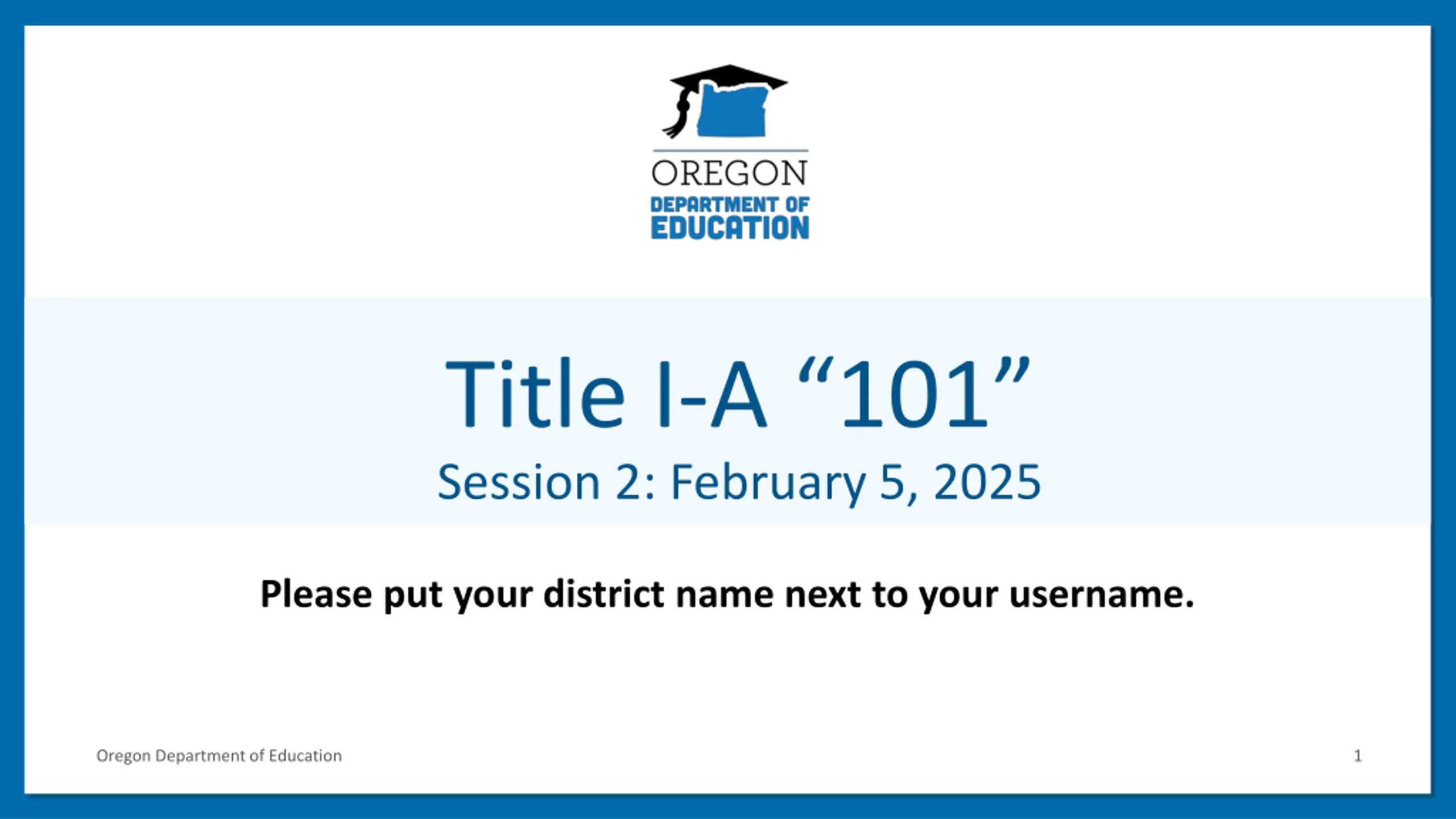 OREGON
DEPARTMENT OF
EDUCATION

Title I-A “101”

Session 2: February 5, 2025

Please put your district name next to your username.

Oregon Department of Education

1